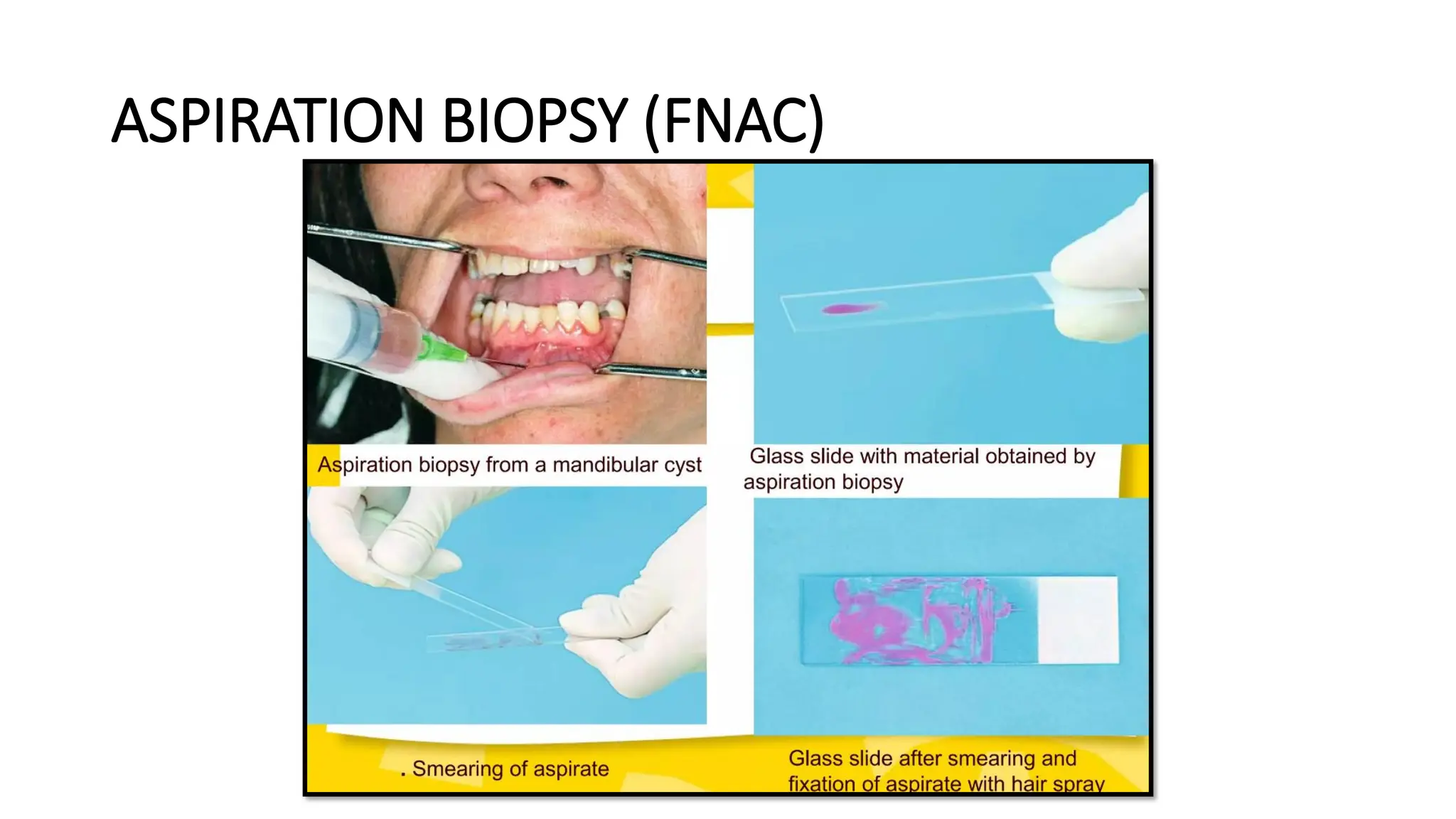 ASPIRATION BIOPSY (FNAC)

Aspiration biopsy from a mandibular cyst

Glass slide with material obtained by aspiration biopsy

. Smearing of aspirate

Glass slide after smearing and fixation of aspirate with hair spray